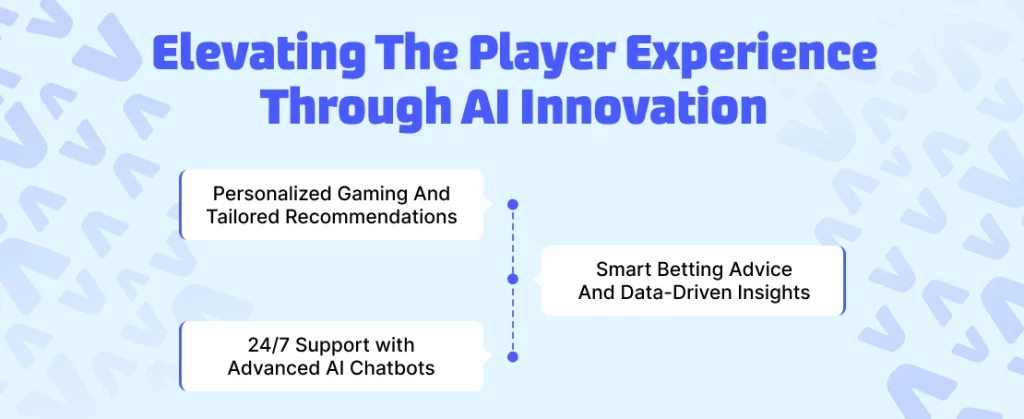 Elevating The Player Experience Through AI Innovation

Personalized Gaming And Tailored Recommendations

Smart Betting Advice And Data-Driven Insights

24/7 Support with Advanced AI Chatbots